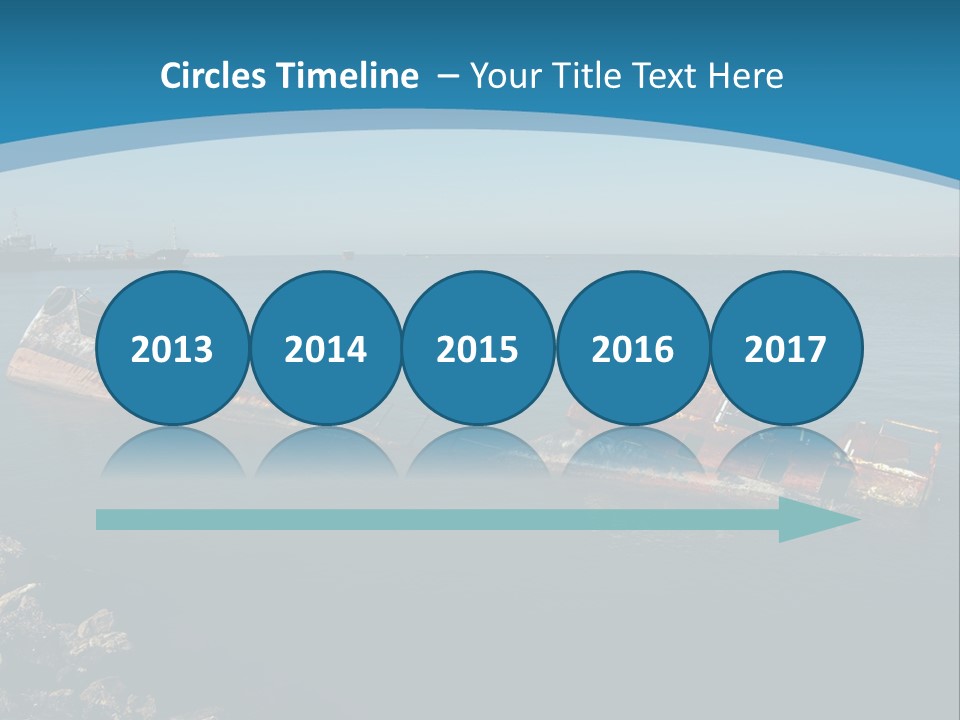 Circles Timeline – Your Title Text Here

2013

2014

2015

2016

2017